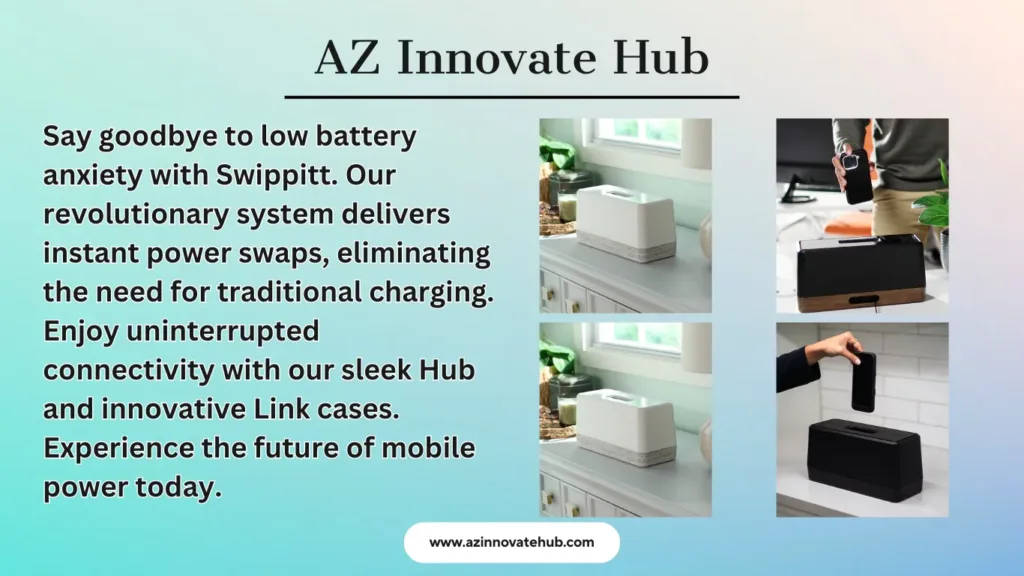 AZ Innovate Hub

Say goodbye to low battery anxiety with Swippitt. Our revolutionary system delivers instant power swaps, eliminating the need for traditional charging. Enjoy uninterrupted connectivity with our sleek Hub and innovative Link cases. Experience the future of mobile power today.

www.azinnovatehub.com